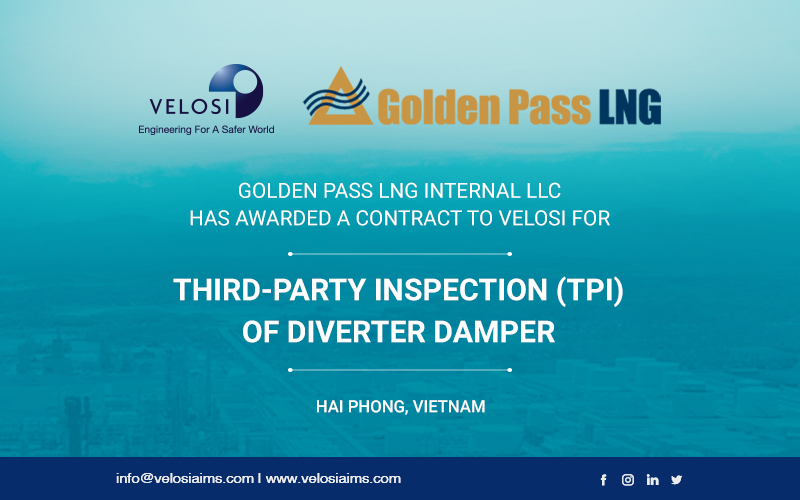 VELOSI
Engineering For A Safer World

Golden Pass LNG

GOLDEN PASS LNG INTERNAL LLC
HAS AWARDED A CONTRACT TO VELOSI FOR

THIRD-PARTY INSPECTION (TPI)
OF DIVERTER DAMPER

HAI PHONG, VIETNAM

info@velosiaims.com I www.velosiaims.com